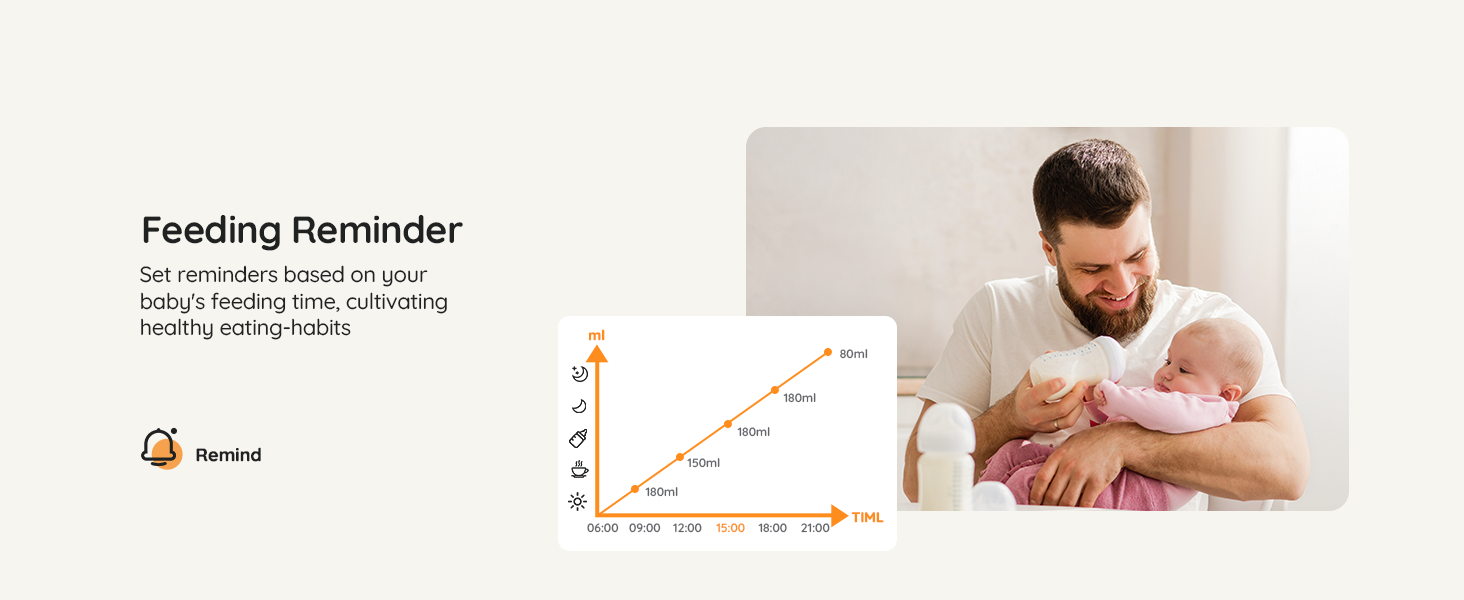 Feeding Reminder

Set reminders based on your baby's feeding time, cultivating healthy eating-habits

Remind

ml

80ml

180ml

180ml

150ml

180ml

06:00 09:00 12:00 15:00 18:00 21:00

TIML